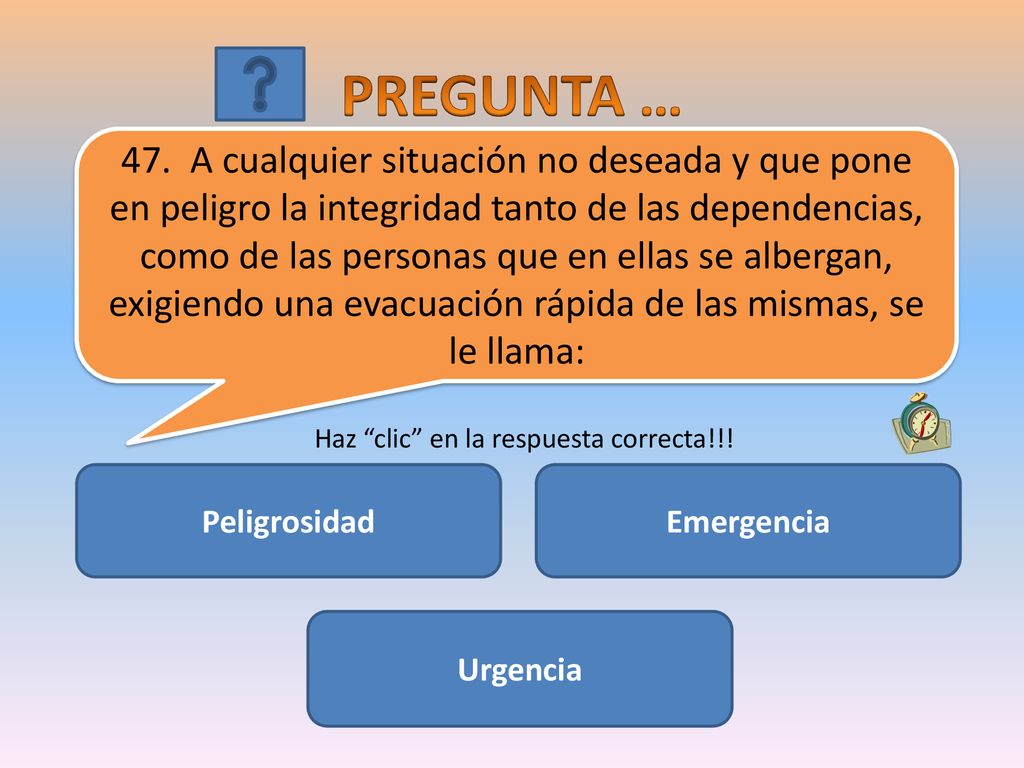 ?

PREGUNTA …

47. A cualquier situación no deseada y que pone en peligro la integridad tanto de las dependencias, como de las personas que en ellas se albergan, exigiendo una evacuación rápida de las mismas, se le llama:

Haz “clic” en la respuesta correcta!!!

Peligrosidad

Emergencia

Urgencia